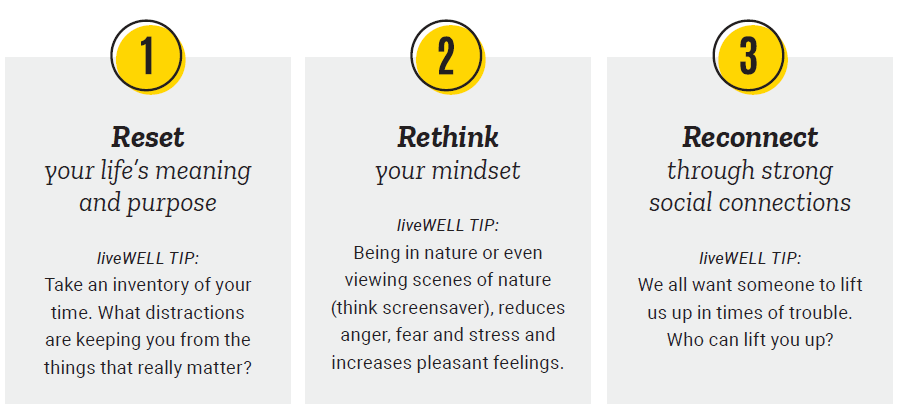 1

Reset
your life's meaning and purpose

liveWELL TIP:
Take an inventory of your time. What distractions are keeping you from the things that really matter?

2

Rethink
your mindset

liveWELL TIP:
Being in nature or even viewing scenes of nature (think screensaver), reduces anger, fear and stress and increases pleasant feelings.

3

Reconnect
through strong social connections

liveWELL TIP:
We all want someone to lift us up in times of trouble. Who can lift you up?